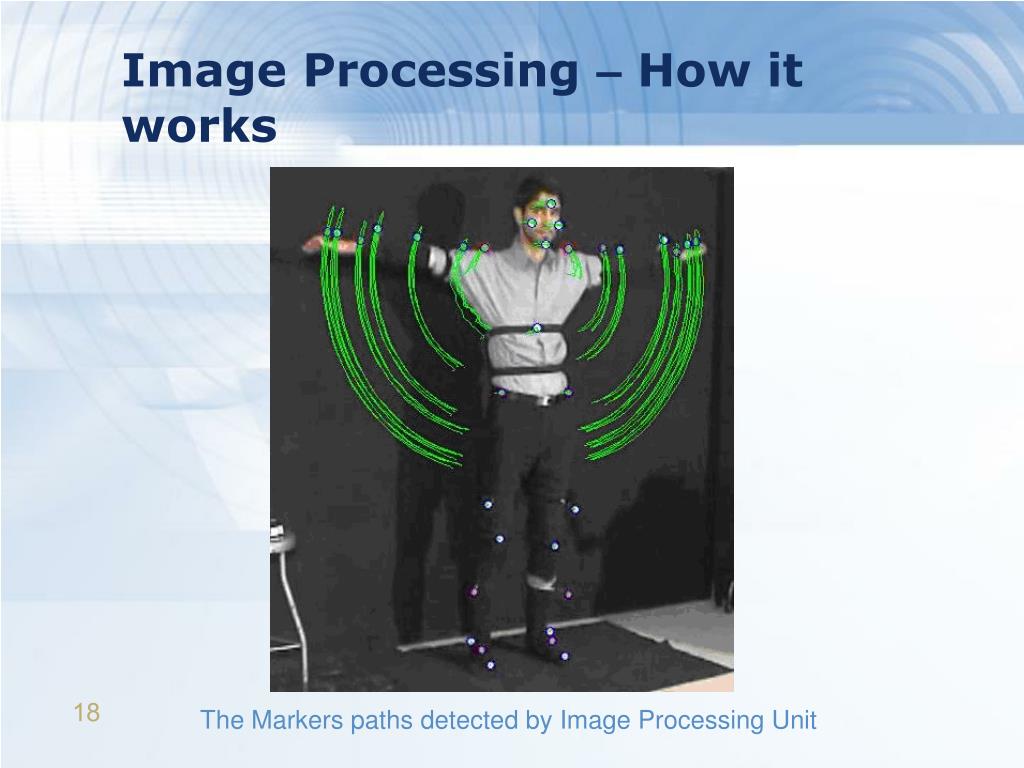 Image Processing – How it works

18

The Markers paths detected by Image Processing Unit